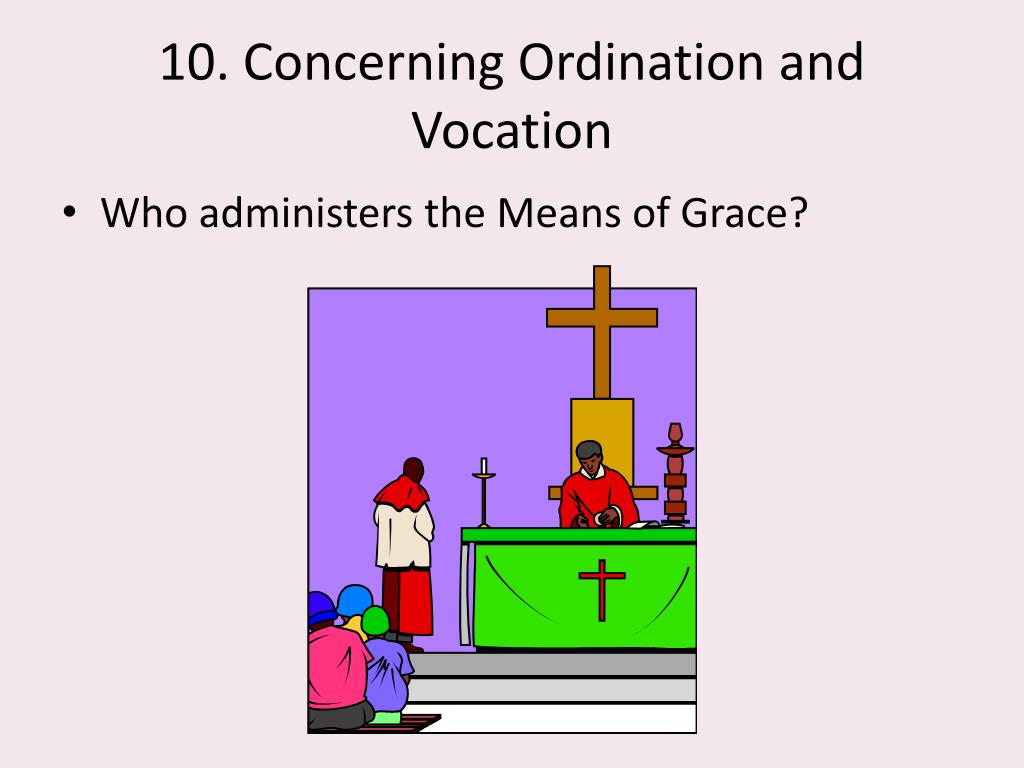 10. Concerning Ordination and Vocation

• Who administers the Means of Grace?